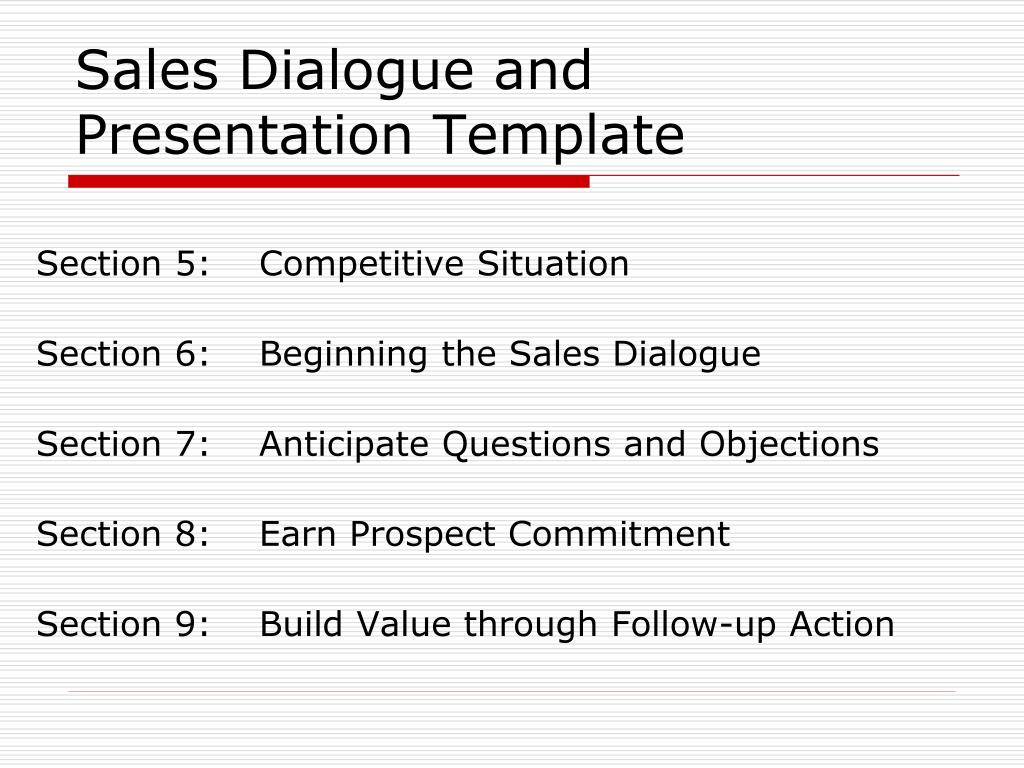 Sales Dialogue and Presentation Template

Section 5: Competitive Situation

Section 6: Beginning the Sales Dialogue

Section 7: Anticipate Questions and Objections

Section 8: Earn Prospect Commitment

Section 9: Build Value through Follow-up Action